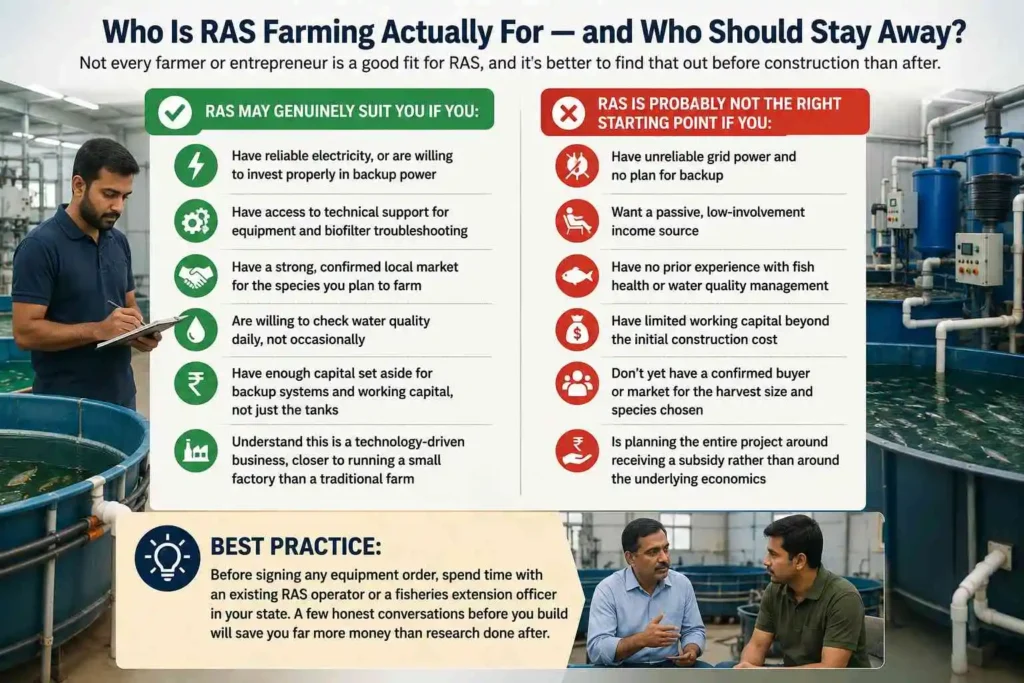 Who Is RAS Farming Actually For — and Who Should Stay Away?

Not every farmer or entrepreneur is a good fit for RAS, and it's better to find that out before construction than after.

RAS MAY GENUINELY SUIT YOU IF YOU:

Have reliable electricity, or are willing to invest properly in backup power

Have access to technical support for equipment and biofilter troubleshooting

Have a strong, confirmed local market for the species you plan to farm

Are willing to check water quality daily, not occasionally

Have enough capital set aside for backup systems and working capital, not just the tanks

Understand this is a technology-driven business, closer to running a small factory than a traditional farm

RAS IS PROBABLY NOT THE RIGHT STARTING POINT IF YOU:

Have unreliable grid power and no plan for backup

Want a passive, low-involvement income source

Have no prior experience with fish health or water quality management

Have limited working capital beyond the initial construction cost

Don't yet have a confirmed buyer or market for the harvest size and species chosen

Is planning the entire project around receiving a subsidy rather than around the underlying economics

BEST PRACTICE:

Before signing any equipment order, spend time with an existing RAS operator or a fisheries extension officer in your state. A few honest conversations before you build will save you far more money than research done after.